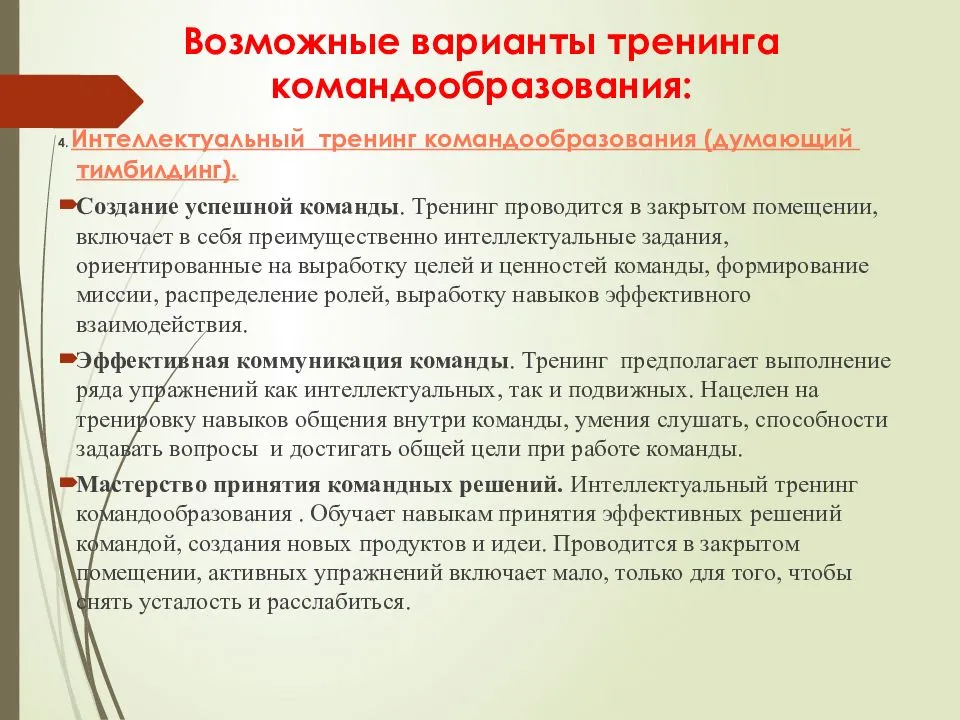 Возможные варианты тренинга командообразования:

4. Интеллектуальный тренинг командообразования (думающий тимбилдинг).

Создание успешной команды. Тренинг проводится в закрытом помещении, включает в себя преимущественно интеллектуальные задания, ориентированные на выработку целей и ценностей команды, формирование миссии, распределение ролей, выработку навыков эффективного взаимодействия.

Эффективная коммуникация команды. Тренинг предполагает выполнение ряда упражнений как интеллектуальных, так и подвижных. Нацелен на тренировку навыков общения внутри команды, умения слушать, способности задавать вопросы и достигать общей цели при работе команды.

Мастерство принятия командных решений. Интеллектуальный тренинг командообразования . Обучает навыкам принятия эффективных решений командой, создания новых продуктов и идеи. Проводится в закрытом помещении, активных упражнений включает мало, только для того, чтобы снять усталость и расслабиться.